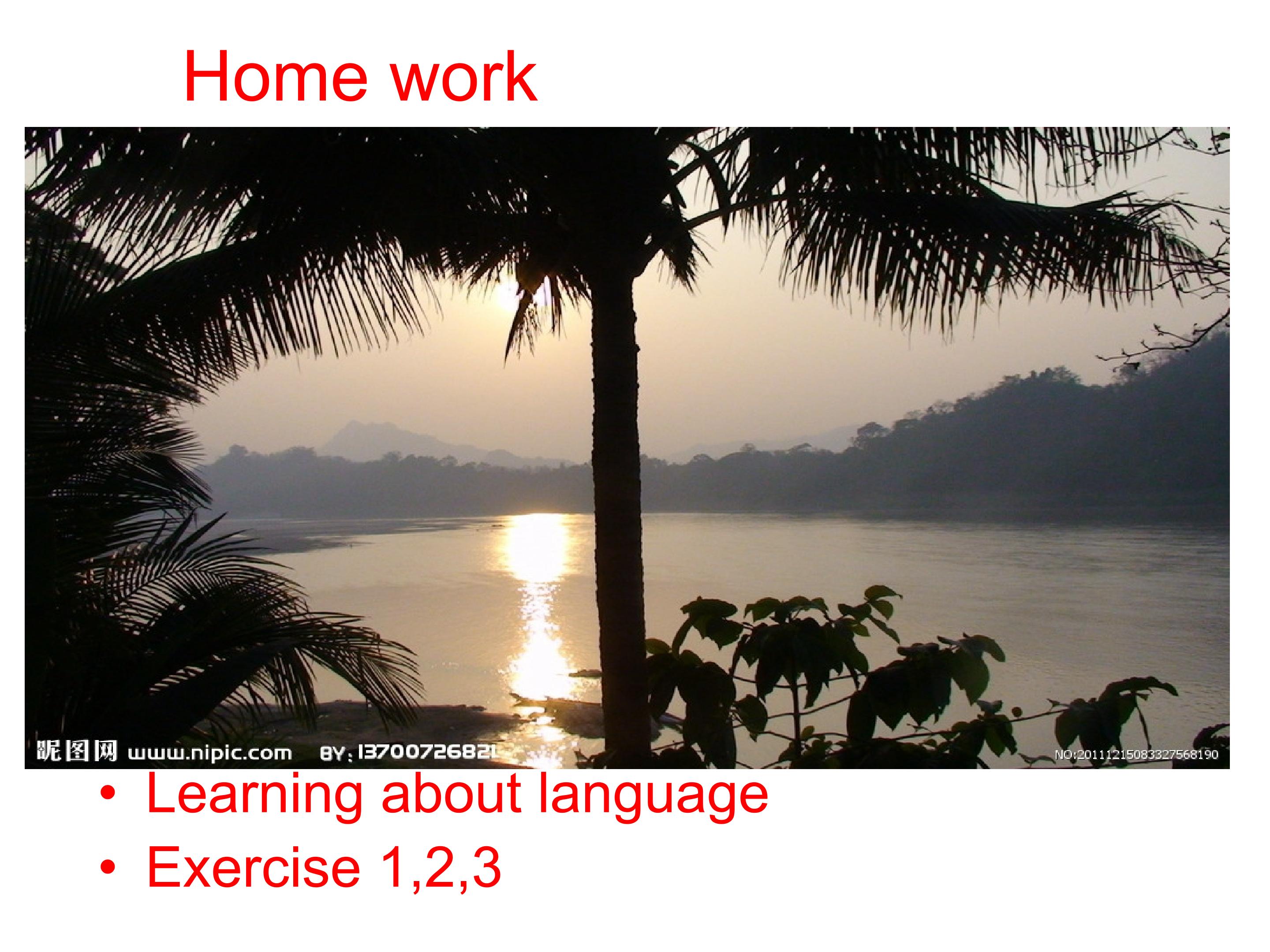 Home work

昵图网 www.nipic.com BY: 13700726821

NO:20111215083327568190

• Learning about language
• Exercise 1,2,3